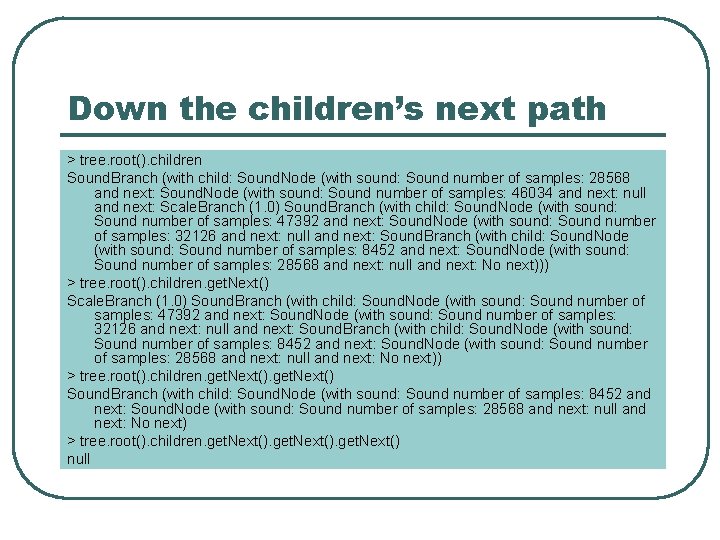 Down the children's next path

> tree.root().children

SoundBranch (with child: SoundNode (with sound: Sound number of samples: 28568 and next: SoundNode (with sound: Sound number of samples: 46034 and next: null and next: ScaleBranch (1.0) SoundBranch (with child: SoundNode (with sound: Sound number of samples: 47392 and next: SoundNode (with sound: Sound number of samples: 32126 and next: null and next: SoundBranch (with child: SoundNode (with sound: Sound number of samples: 8452 and next: SoundNode (with sound: Sound number of samples: 28568 and next: null and next: No next)))

> tree.root().children.getNext()

ScaleBranch (1.0) SoundBranch (with child: SoundNode (with sound: Sound number of samples: 47392 and next: SoundNode (with sound: Sound number of samples: 32126 and next: null and next: SoundBranch (with child: SoundNode (with sound: Sound number of samples: 8452 and next: SoundNode (with sound: Sound number of samples: 28568 and next: null and next: No next))

> tree.root().children.getNext().getNext()

SoundBranch (with child: SoundNode (with sound: Sound number of samples: 8452 and next: SoundNode (with sound: Sound number of samples: 28568 and next: null and next: No next)

> tree.root().children.getNext().getNext().getNext()

null